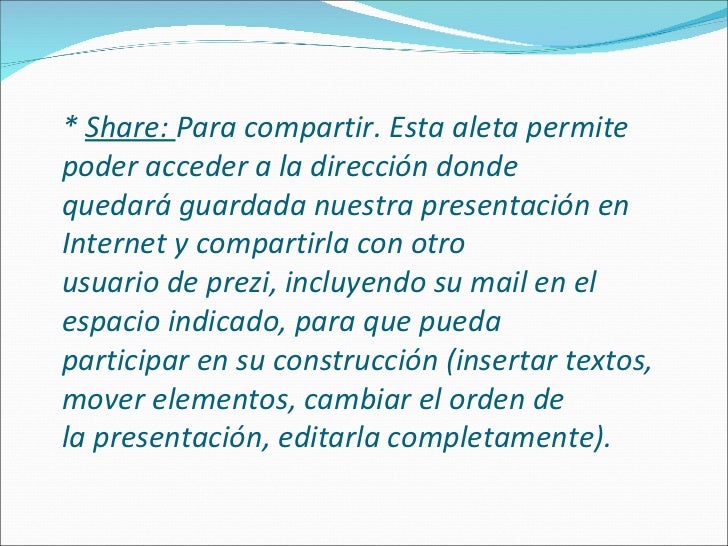 * Share: Para compartir. Esta aleta permite poder acceder a la dirección donde quedará guardada nuestra presentación en Internet y compartirla con otro usuario de prezi, incluyendo su mail en el espacio indicado, para que pueda participar en su construcción (insertar textos, mover elementos, cambiar el orden de la presentación, editarla completamente).